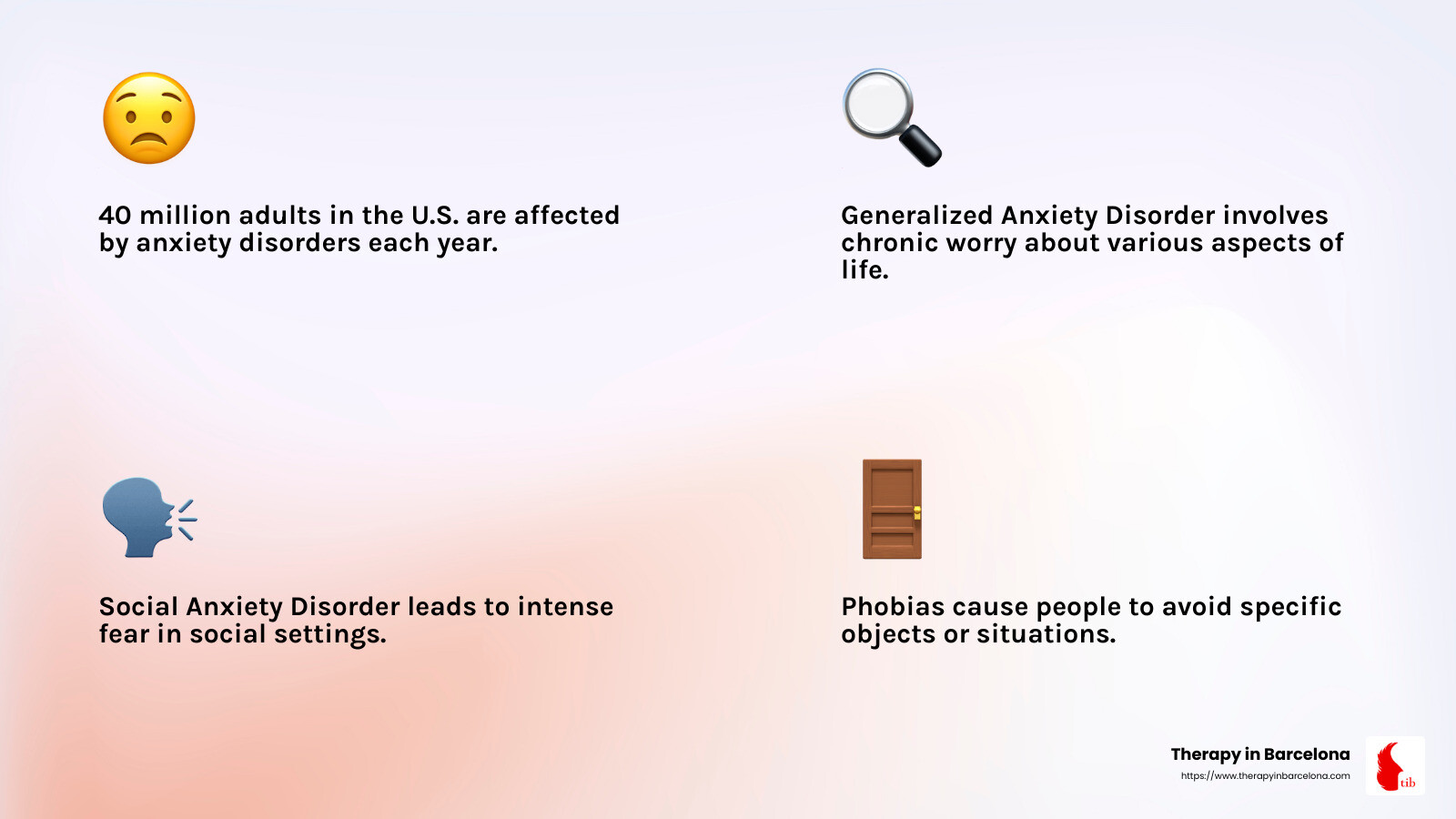 40 million adults in the U.S. are affected by anxiety disorders each year.

Generalized Anxiety Disorder involves chronic worry about various aspects of life.

Social Anxiety Disorder leads to intense fear in social settings.

Phobias cause people to avoid specific objects or situations.

Therapy in Barcelona
https://www.therapyinbarcelona.com

tib